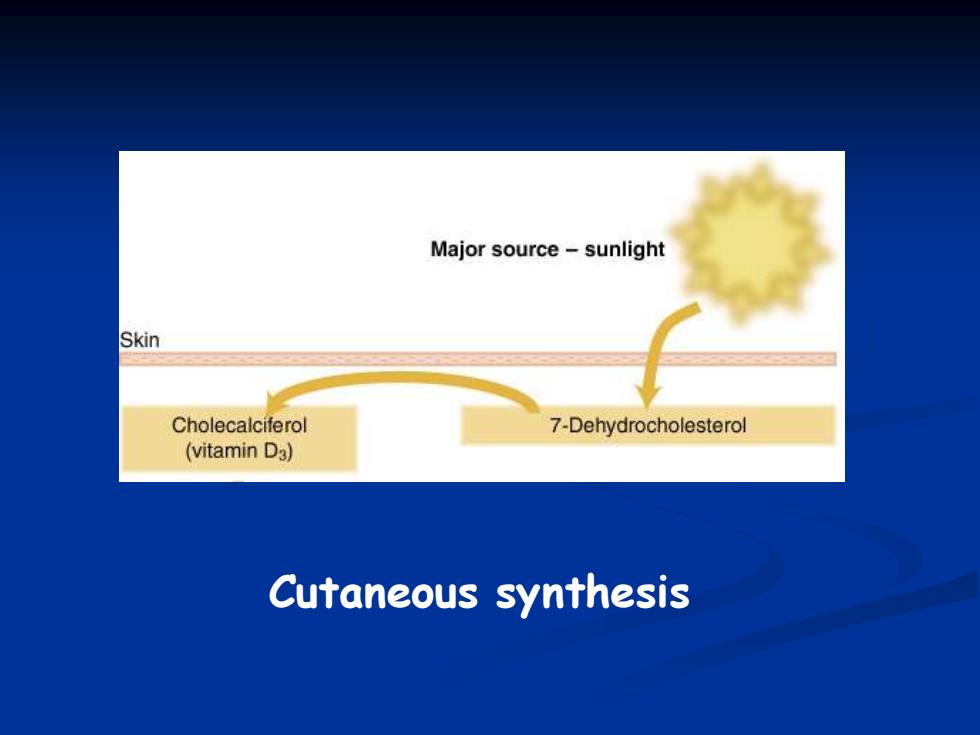 Major source – sunlight

Skin

Cholecalciferol (vitamin $D_3$)

7-Dehydrocholesterol

Cutaneous synthesis